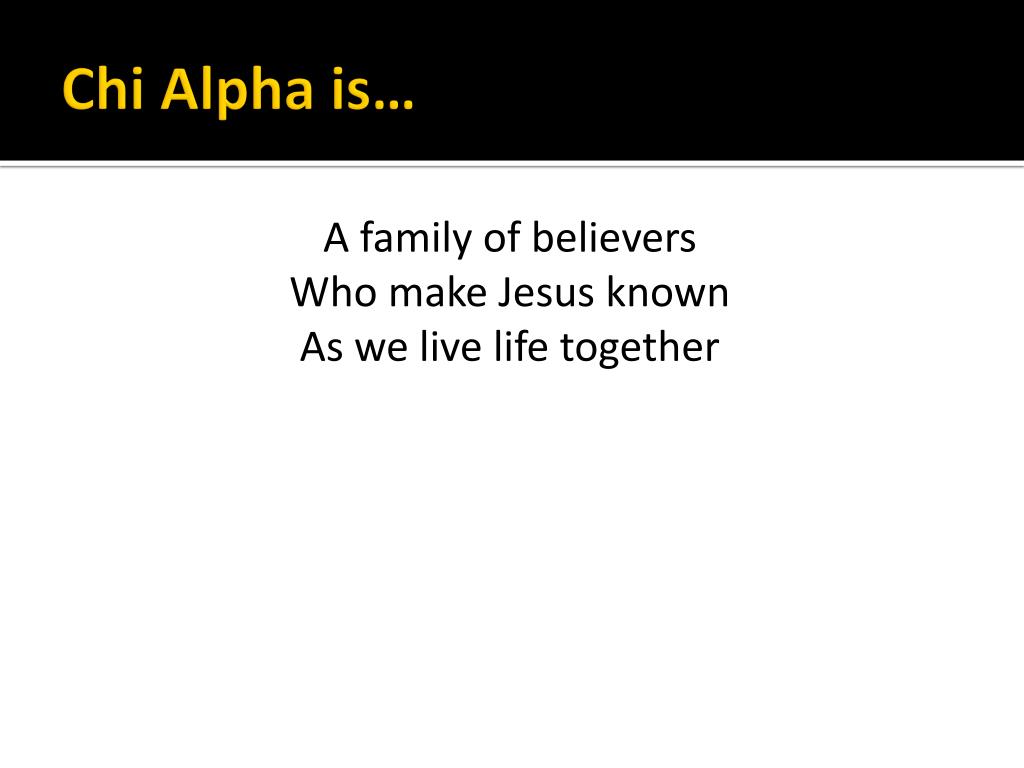 Chi Alpha is…

A family of believers
Who make Jesus known
As we live life together